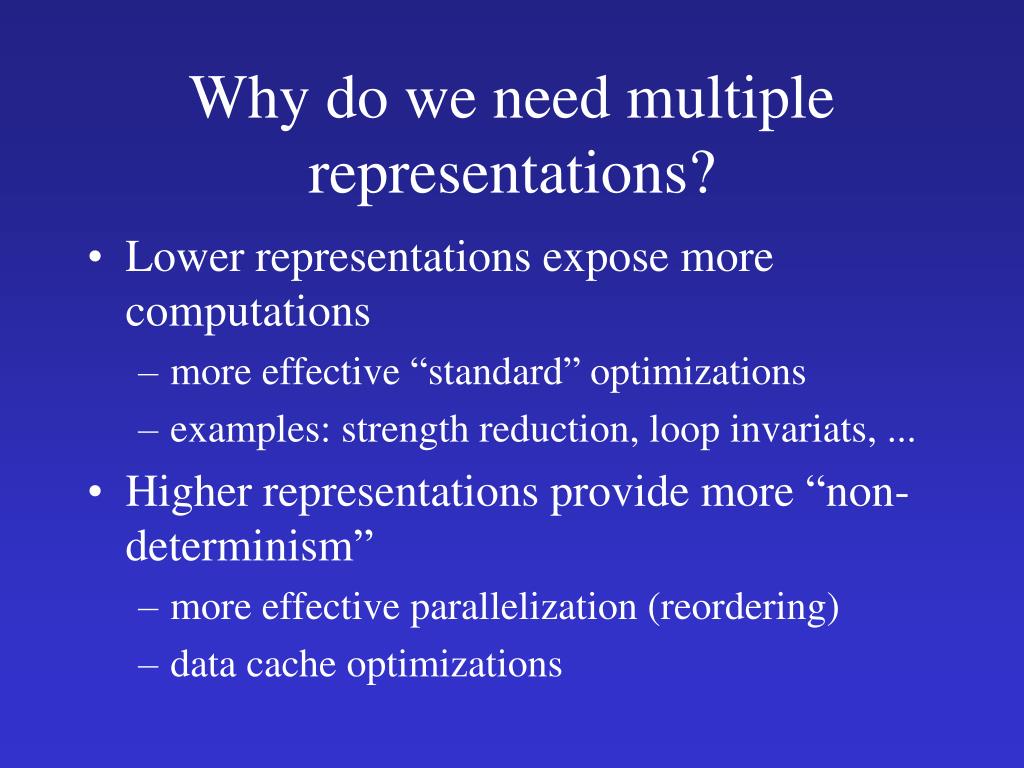 Why do we need multiple representations?

• Lower representations expose more computations
– more effective “standard” optimizations
– examples: strength reduction, loop invariats, ...

• Higher representations provide more “non-determinism”
– more effective parallelization (reordering)
– data cache optimizations